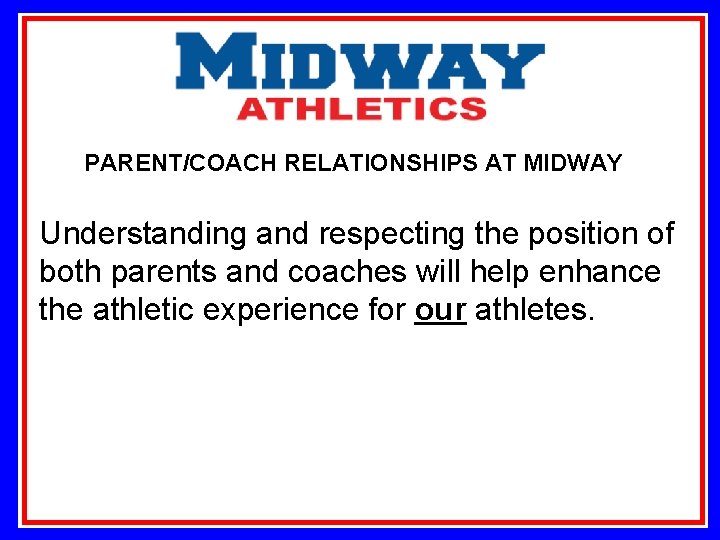 MIDWAY
ATHLETICS

PARENT/COACH RELATIONSHIPS AT MIDWAY

Understanding and respecting the position of both parents and coaches will help enhance the athletic experience for our athletes.